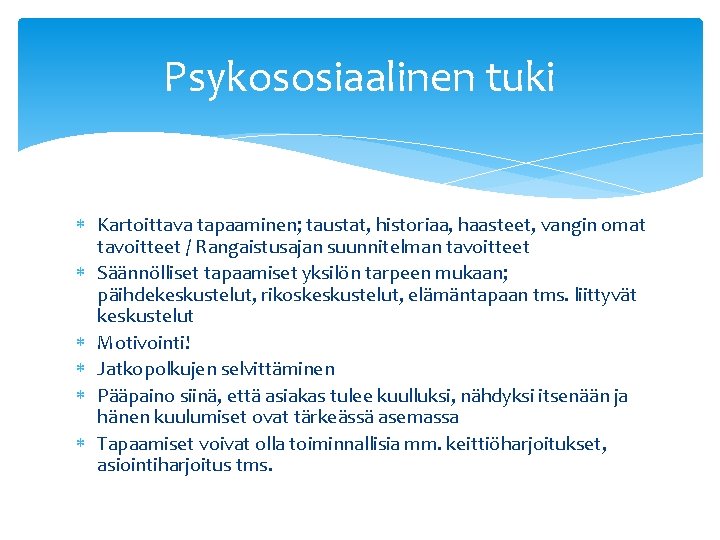 Psykososiaalinen tuki

* Kartoittava tapaaminen; taustat, historiaa, haasteet, vangin omat tavoitteet / Rangaistusajan suunnitelman tavoitteet
* Säännölliset tapaamiset yksilön tarpeen mukaan; päihdekeskustelut, rikoskeskustelut, elämäntapaan tms. liittyvät keskustelut
* Motivointi!
* Jatkopolkujen selvittäminen
* Pääpaino siinä, että asiakas tulee kuulluksi, nähdyksi itsenään ja hänen kuulumiset ovat tärkeässä asemassa
* Tapaamiset voivat olla toiminnallisia mm. keittiöharjoitukset, asiointiharjoitus tms.